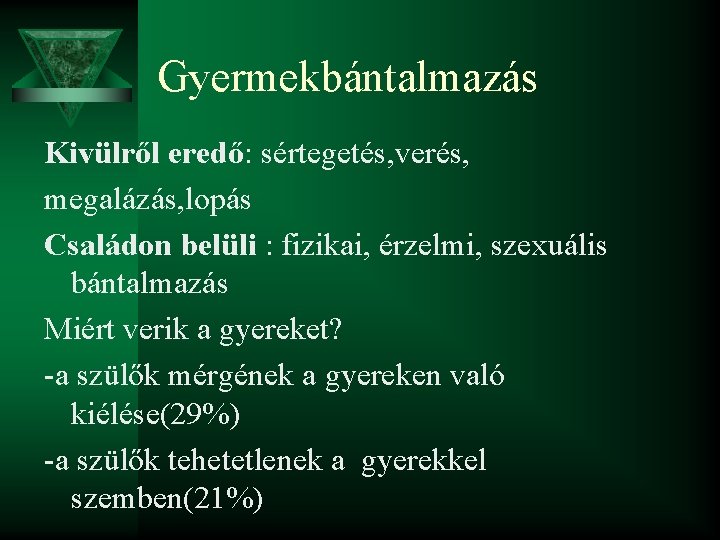 Gyermekbántalmazás

Kivülről eredő: sértegetés,verés,

megalázás,lopás

Családon belüli : fizikai, érzelmi, szexuális bántalmazás

Miért verik a gyereket?

-a szülők mérgének a gyereken való kiélése(29%)

-a szülők tehetetlenek a gyerekkel szemben(21%)